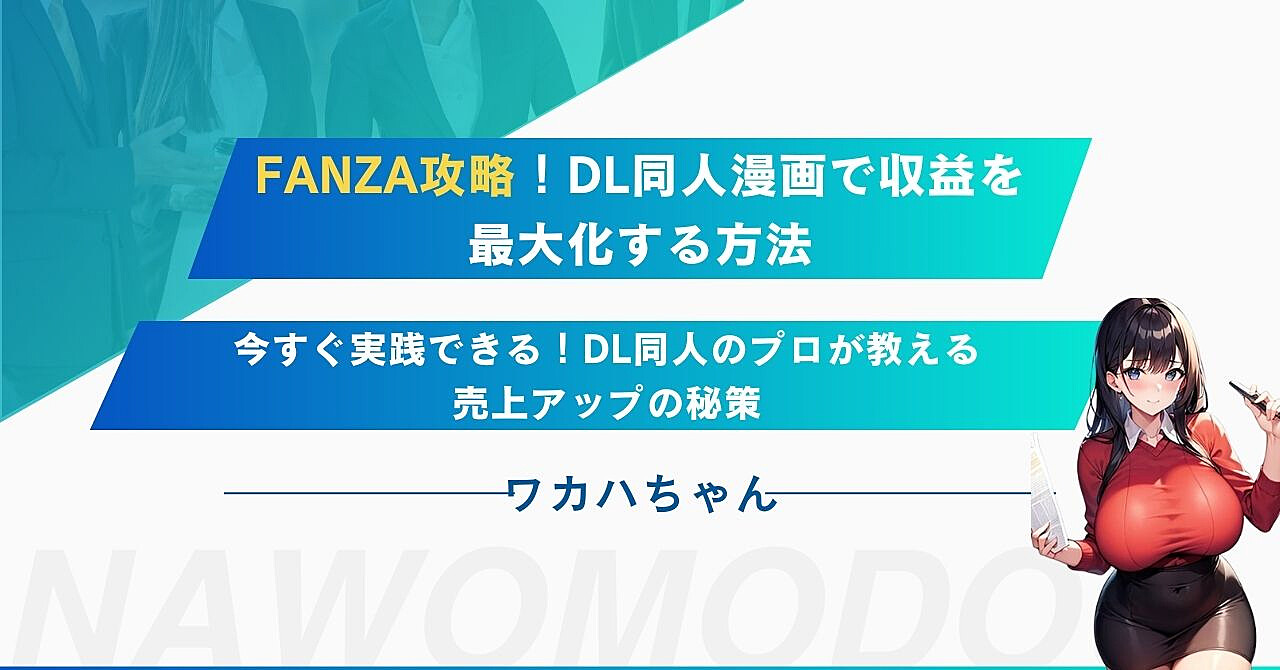 FANZA攻略！DL同人漫画で収益を最大化する方法

今すぐ実践できる！DL同人のプロが教える売上アップの秘策

ワカハちゃん

NAWOMODO